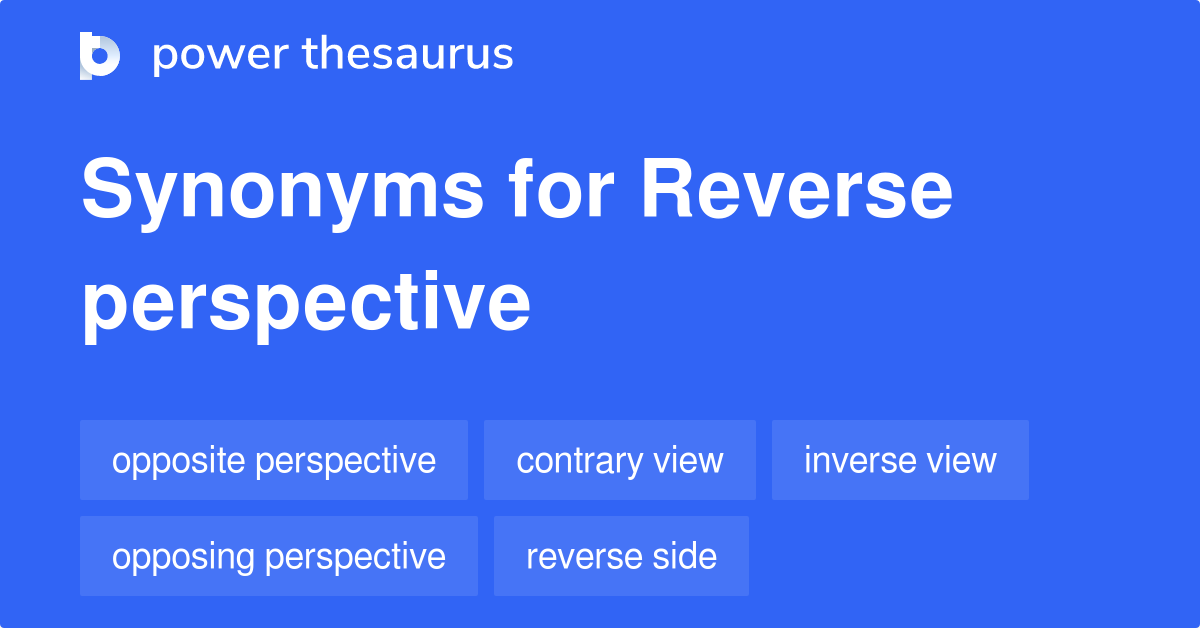 power thesaurus

Synonyms for Reverse perspective

opposite perspective

contrary view

inverse view

opposing perspective

reverse side